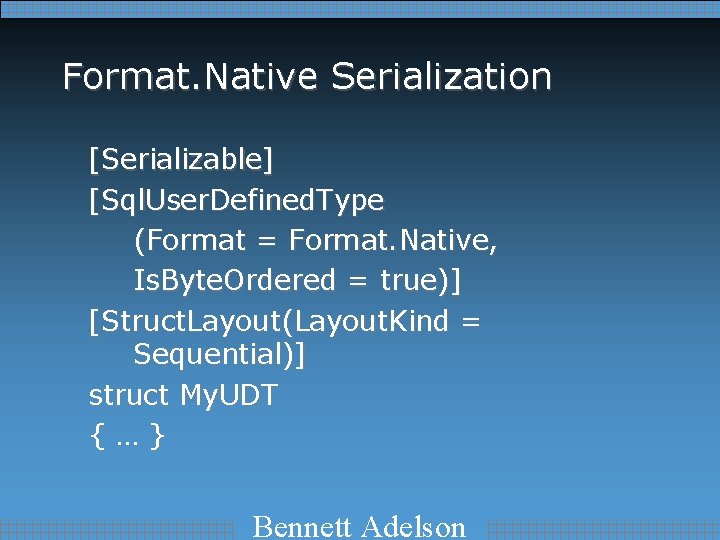 Format.Native Serialization

[Serializable]
[SqlUserDefinedType
(Format = Format.Native,
IsByteOrdered = true)]
[StructLayout(LayoutKind = Sequential)]
struct MyUDT
{ … }

Bennett Adelson